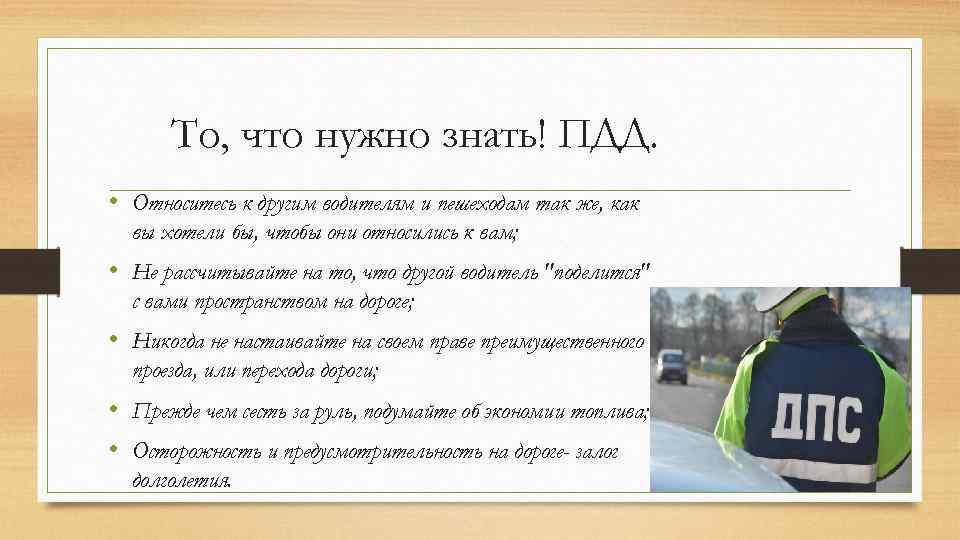 То, что нужно знать! ПДД.

• Относитесь к другим водителям и пешеходам так же, как вы хотели бы, чтобы они относились к вам;

• Не рассчитывайте на то, что другой водитель "поделится" с вами пространством на дороге;

• Никогда не настаивайте на своем праве преимущественного проезда, или перехода дороги;

• Прежде чем сесть за руль, подумайте об экономии топлива;

• Осторожность и предусмотрительность на дороге- залог долголетия.

ДПС